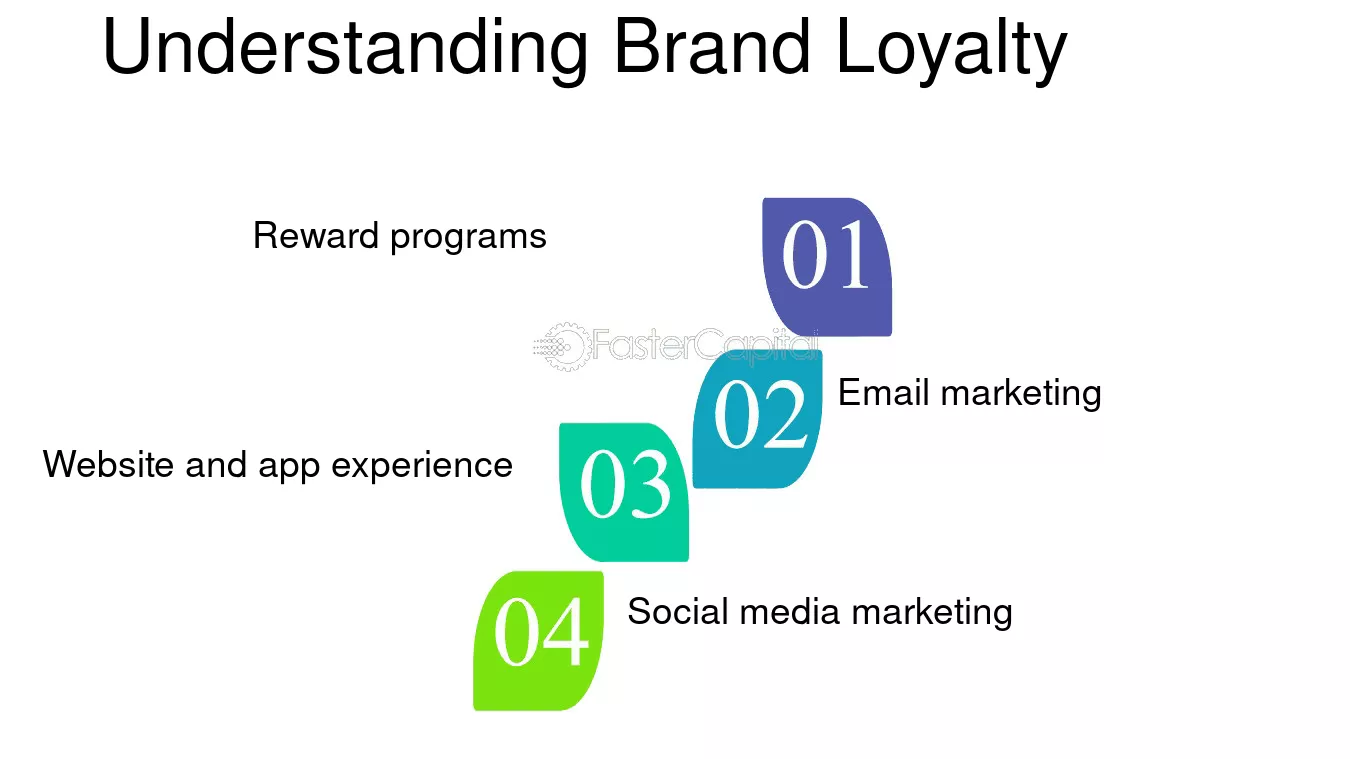 Understanding Brand Loyalty

Reward programs

01

02

Email marketing

Website and app experience

03

04

Social media marketing

FasterCapital